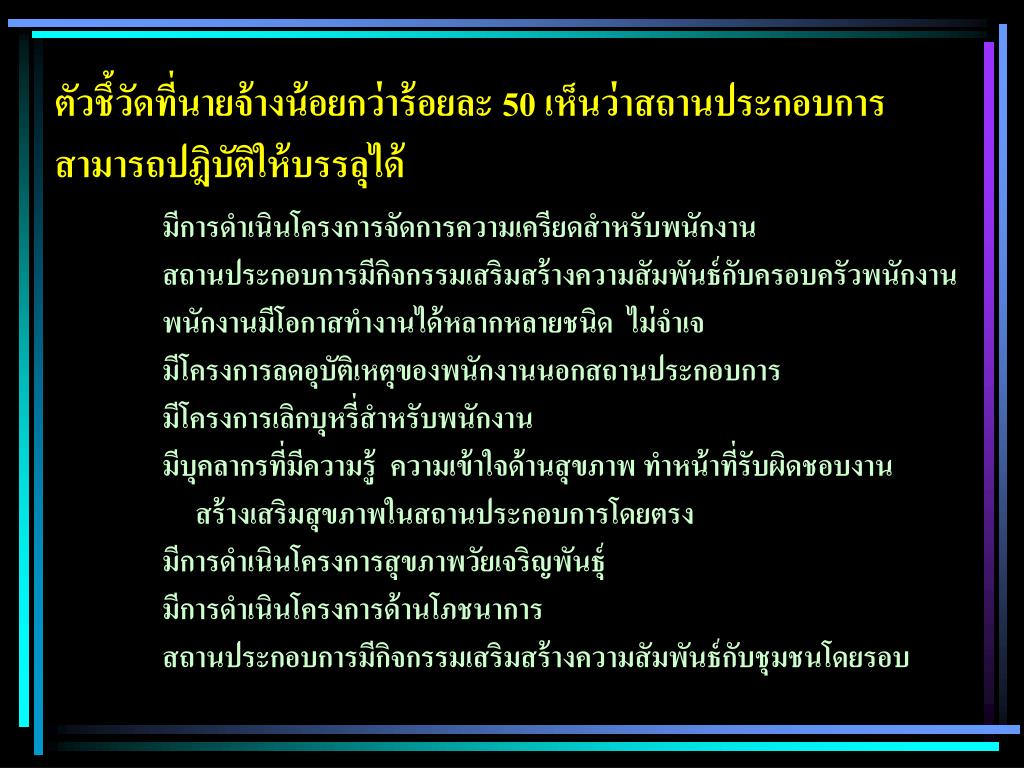 ตัวชี้วัดที่นายจ้างน้อยกว่าร้อยละ 50 เห็นว่าสถานประกอบการสามารถปฏิบัติให้บรรลุได้

มีการดำเนินโครงการจัดการความเครียดสำหรับพนักงาน

สถานประกอบการมีกิจกรรมเสริมสร้างความสัมพันธ์กับครอบครัวพนักงาน

พนักงานมีโอกาสทำงานได้หลากหลายชนิด ไม่จำเจ

มีโครงการลดอุบัติเหตุของพนักงานนอกสถานประกอบการ

มีโครงการเลิกบุหรี่สำหรับพนักงาน

มีบุคลากรที่มีความรู้ ความเข้าใจด้านสุขภาพ ทำหน้าที่รับผิดชอบงานสร้างเสริมสุขภาพในสถานประกอบการโดยตรง

มีการดำเนินโครงการสุขภาพวัยเจริญพันธุ์

มีการดำเนินโครงการด้านโภชนาการ

สถานประกอบการมีกิจกรรมเสริมสร้างความสัมพันธ์กับชุมชนโดยรอบ